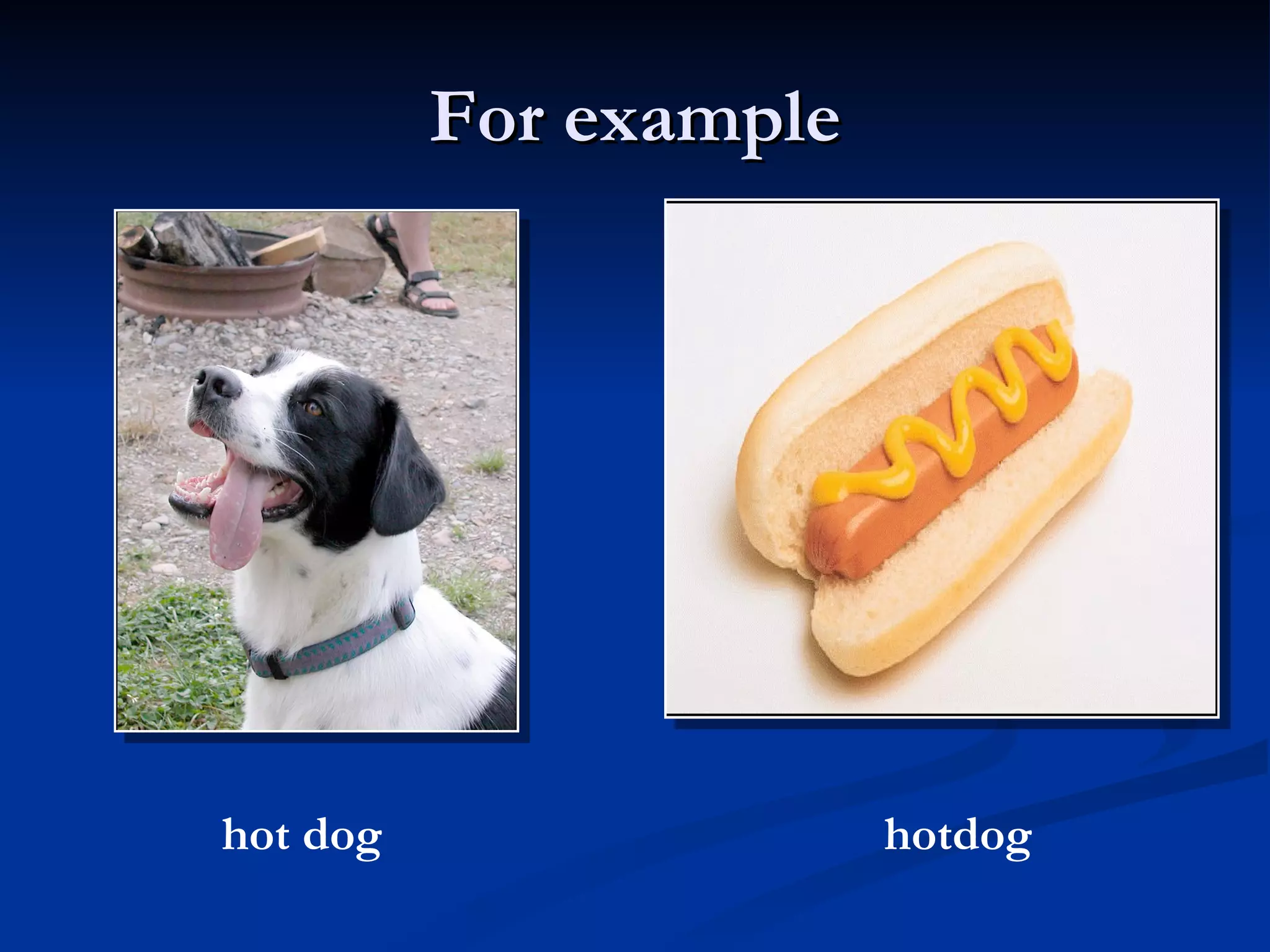 For example

hot dog

hotdog